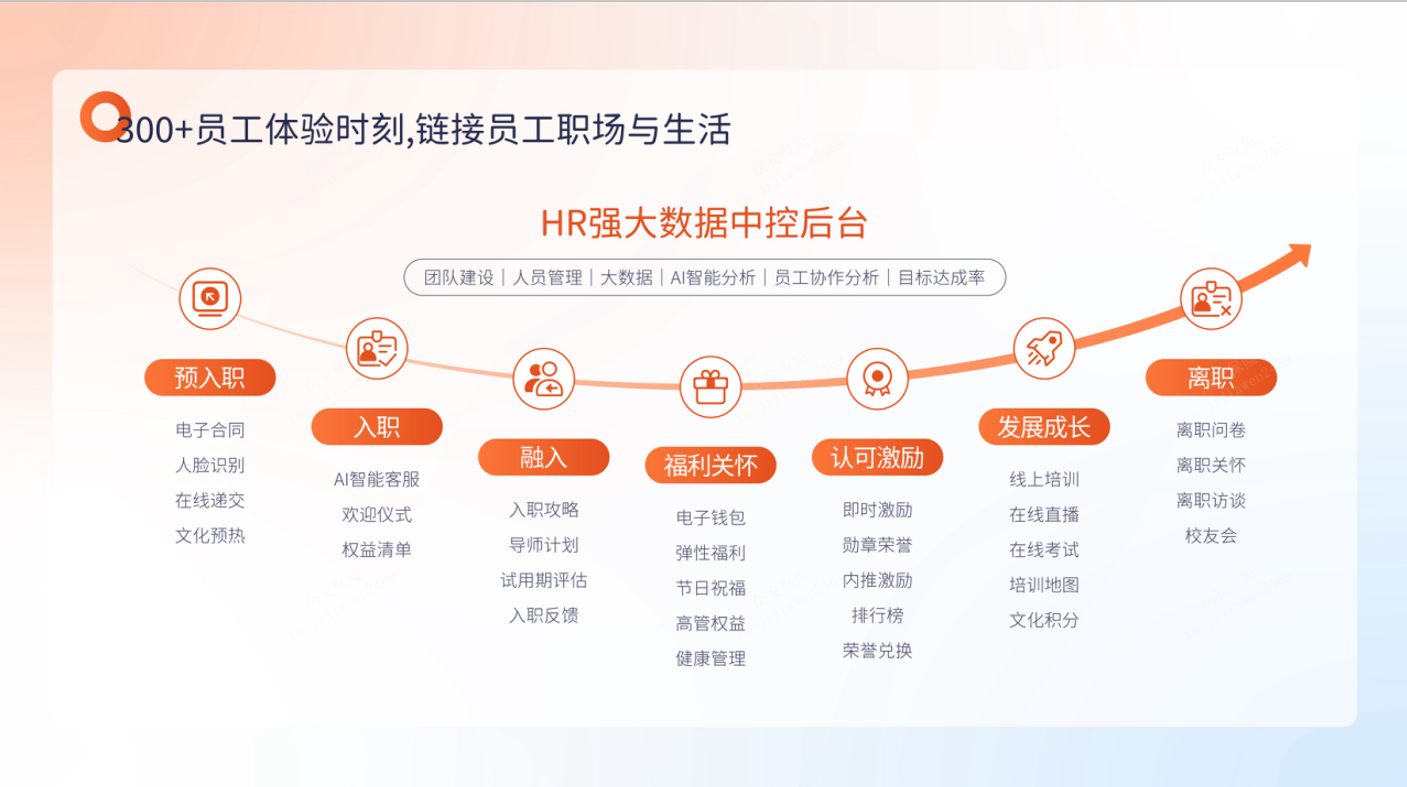 300+员工体验时刻,链接员工职场与生活

HR强大数据中控后台

团队建设 | 人员管理 | 大数据 | AI智能分析 | 员工协作分析 | 目标达成率

预入职
电子合同
人脸识别
在线递交
文化预热

入职
AI智能客服
欢迎仪式
权益清单

融入
入职攻略
导师计划
试用期评估
入职反馈

福利关怀
电子钱包
弹性福利
节日祝福
高管权益
健康管理

认可激励
即时激励
勋章荣誉
内推激励
排行榜
荣誉兑换

发展成长
线上培训
在线直播
在线考试
培训地图
文化积分

离职
离职问卷
离职关怀
离职访谈
校友会